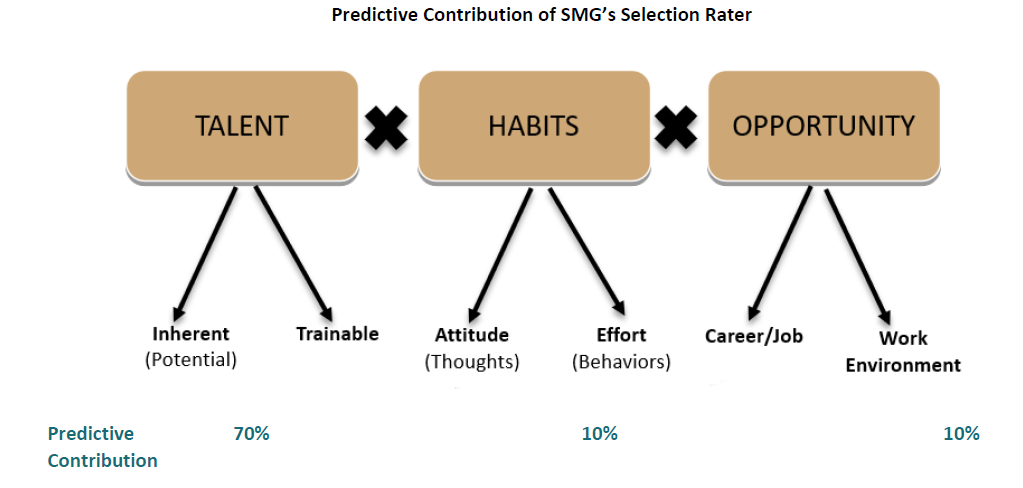 Predictive Contribution of SMG's Selection Rater

TALENT

HABITS

OPPORTUNITY

Inherent (Potential)

Trainable

Attitude (Thoughts)

Effort (Behaviors)

Career/Job

Work Environment

Predictive Contribution

70%

10%

10%